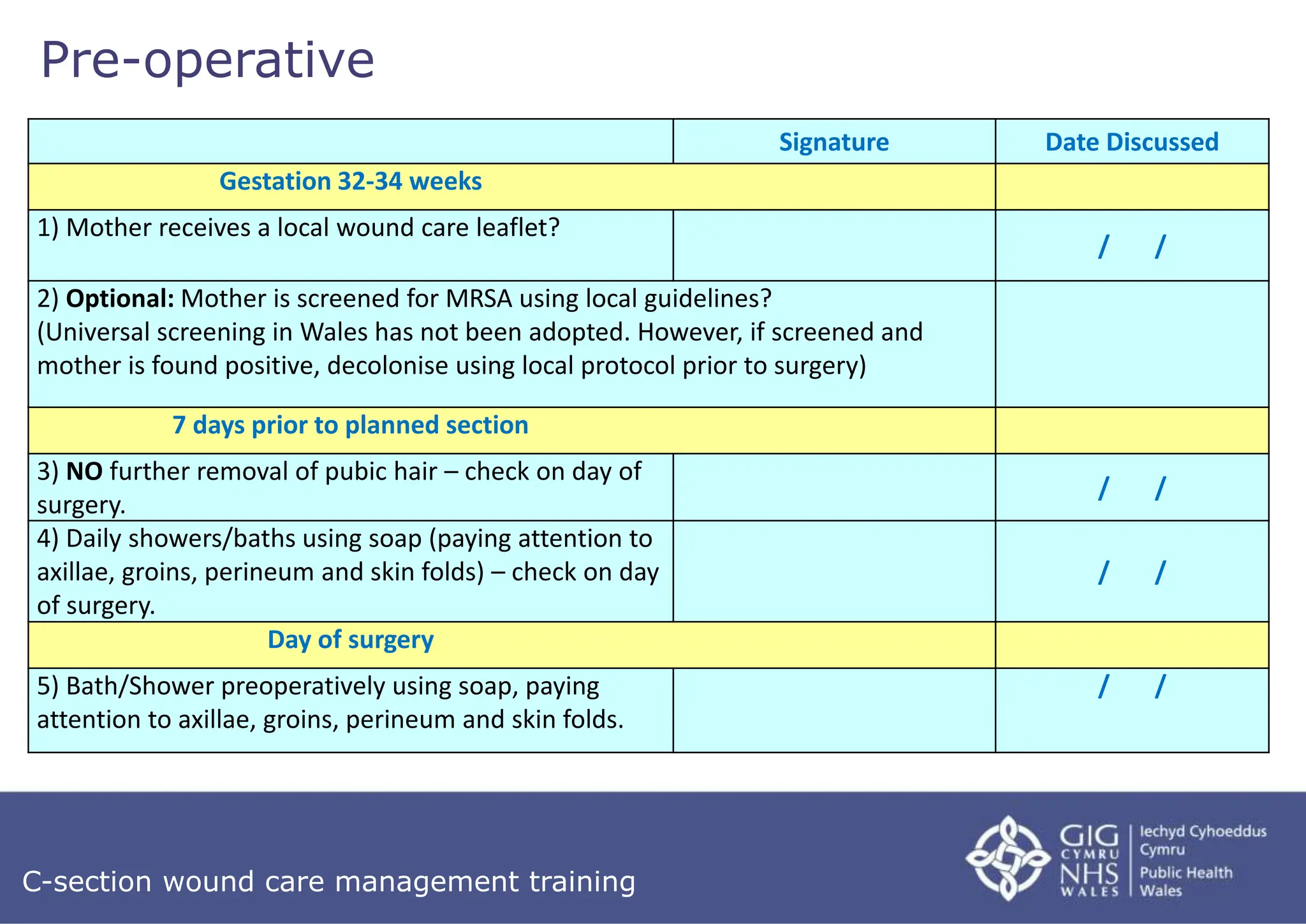 Pre-operative

| | Signature | Date Discussed |
|---|---|---|
| Gestation 32-34 weeks | | |
| 1) Mother receives a local wound care leaflet? | | / / |
| 2) **Optional:** Mother is screened for MRSA using local guidelines? (Universal screening in Wales has not been adopted. However, if screened and mother is found positive, decolonise using local protocol prior to surgery) | | |
| 7 days prior to planned section | | |
| 3) **NO** further removal of pubic hair – check on day of surgery. | | / / |
| 4) Daily showers/baths using soap (paying attention to axillae, groins, perineum and skin folds) – check on day of surgery. | | / / |
| Day of surgery | | |
| 5) Bath/Shower preoperatively using soap, paying attention to axillae, groins, perineum and skin folds. | | / / |

C-section wound care management training

GIG CYMRU NHS WALES

Iechyd Cyhoeddus Cymru
Public Health Wales